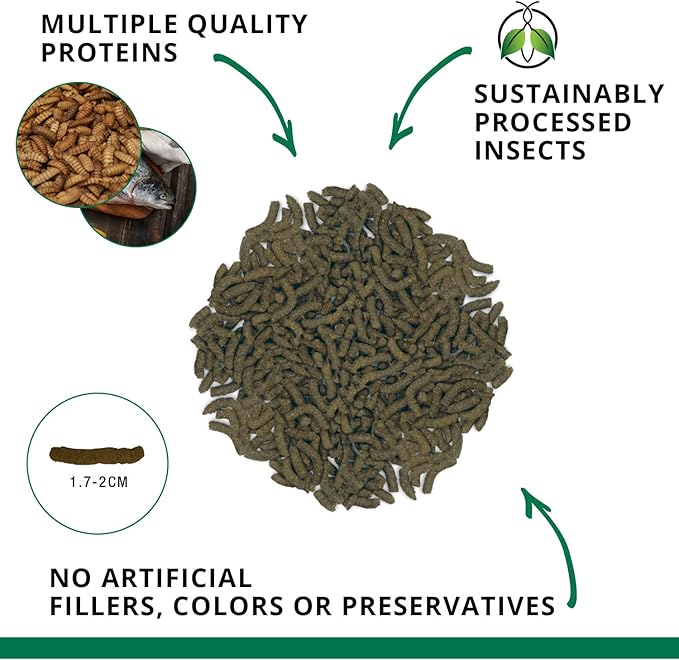 MULTIPLE QUALITY PROTEINS

SUSTAINABLY PROCESSED INSECTS

1.7-2CM

NO ARTIFICIAL FILLERS, COLORS OR PRESERVATIVES